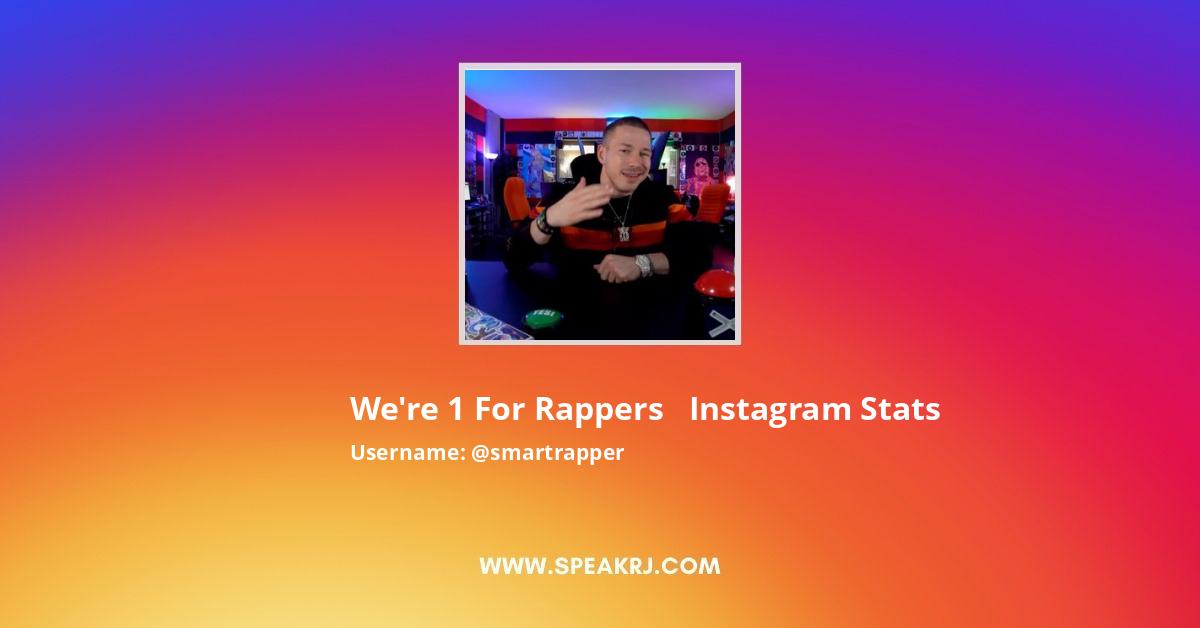 We're 1 For Rappers Instagram Stats

Username: @smartrapper

WWW.SPEAKRJ.COM